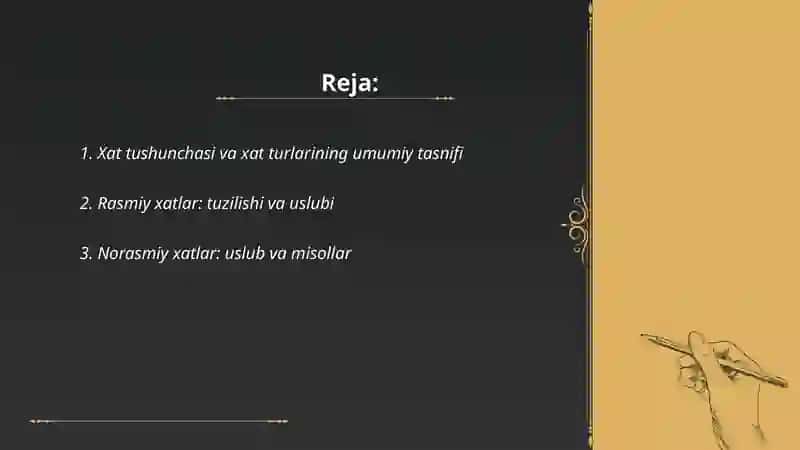 Reja:

1. Xat tushunchasi va xat turlarining umumiy tasnifi

2. Rasmiy xatlar: tuzilishi va uslubi

3. Norasmiy xatlar: uslub va misollar